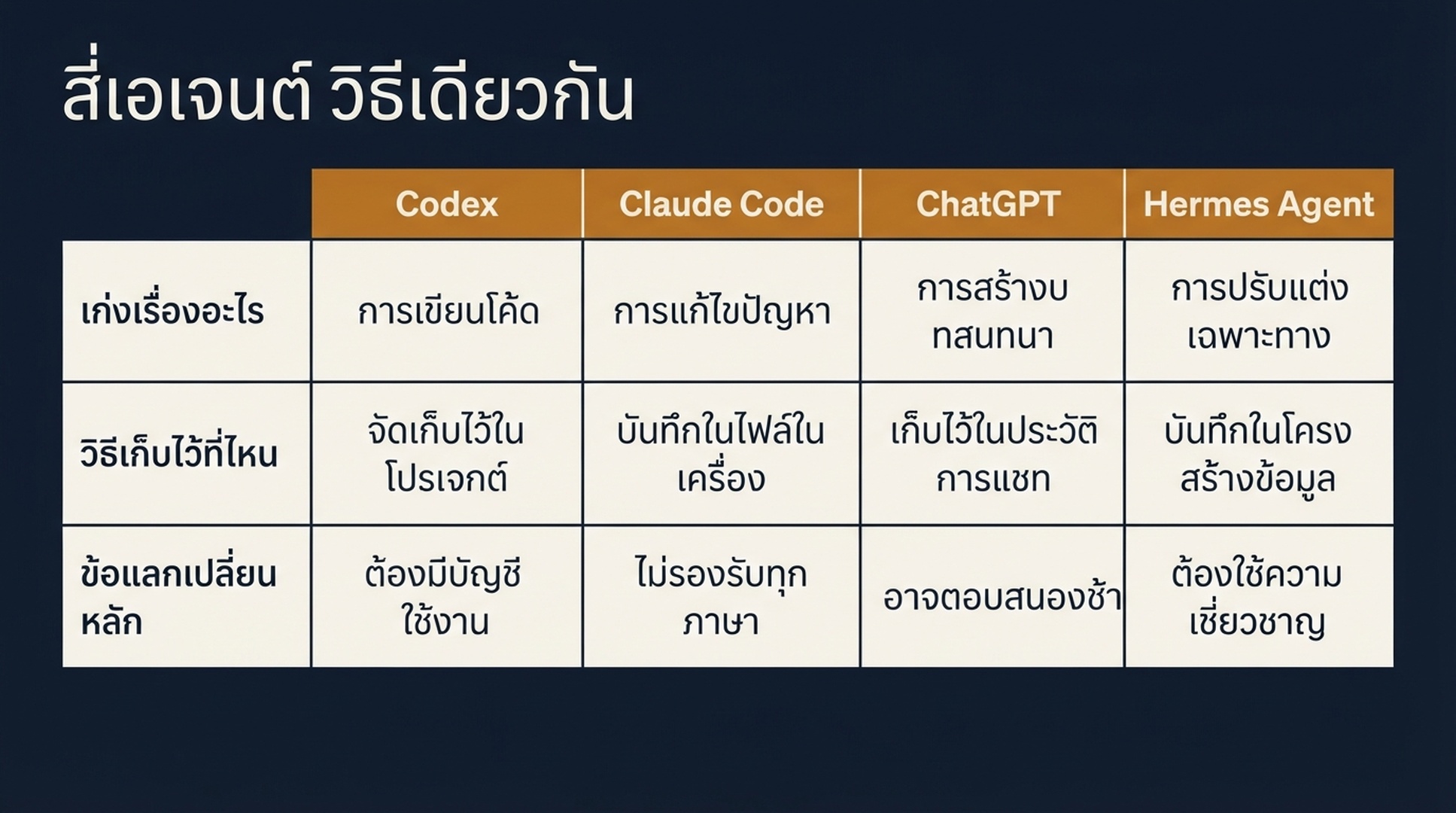 สี่เอเจนต์ วิธีเดียวกัน

| | Codex | Claude Code | ChatGPT | Hermes Agent |
|---|---|---|---|---|
| เก่งเรื่องอะไร | การเขียนโค้ด | การแก้ไขปัญหา | การสร้างบทสนทนา | การปรับแต่งเฉพาะทาง |
| วิธีเก็บไว้ที่ไหน | จัดเก็บไว้ในโปรเจกต์ | บันทึกในไฟล์ในเครื่อง | เก็บไว้ในประวัติการแชท | บันทึกในโครงสร้างข้อมูล |
| ข้อแลกเปลี่ยนหลัก | ต้องมีบัญชีใช้งาน | ไม่รองรับทุกภาษา | อาจตอบสนองช้า | ต้องใช้ความเชี่ยวชาญ |